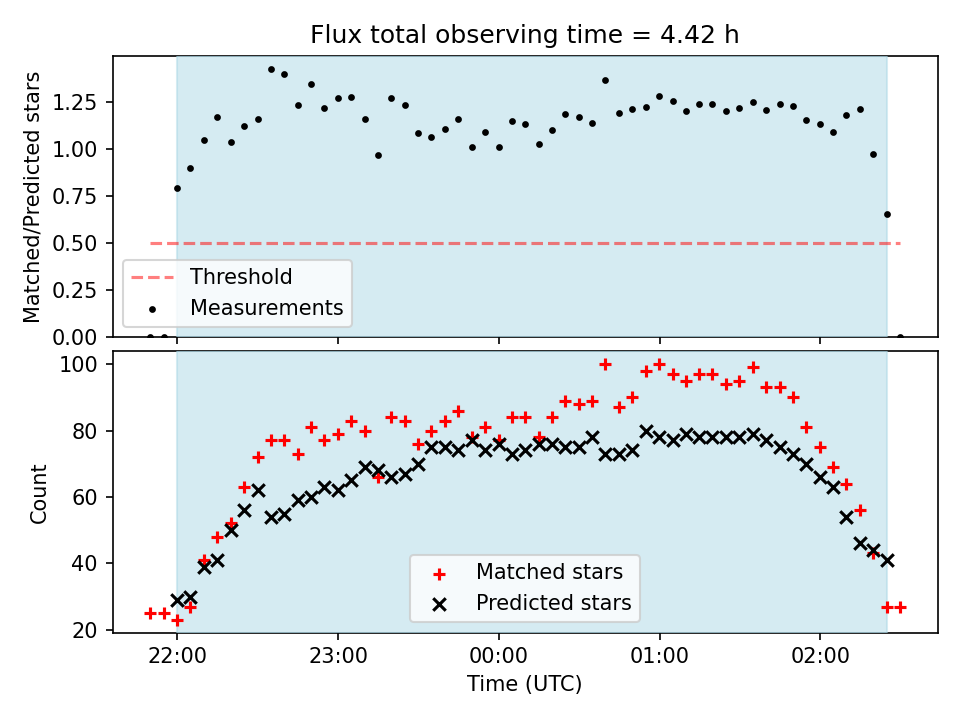 Flux total observing time = 4.42 h

Matched/Predicted stars

1.25
1.00
0.75
0.50
0.25
0.00

Threshold
Measurements

Count

100
80
60
40
20

Matched stars
Predicted stars

22:00
23:00
00:00
01:00
02:00

Time (UTC)